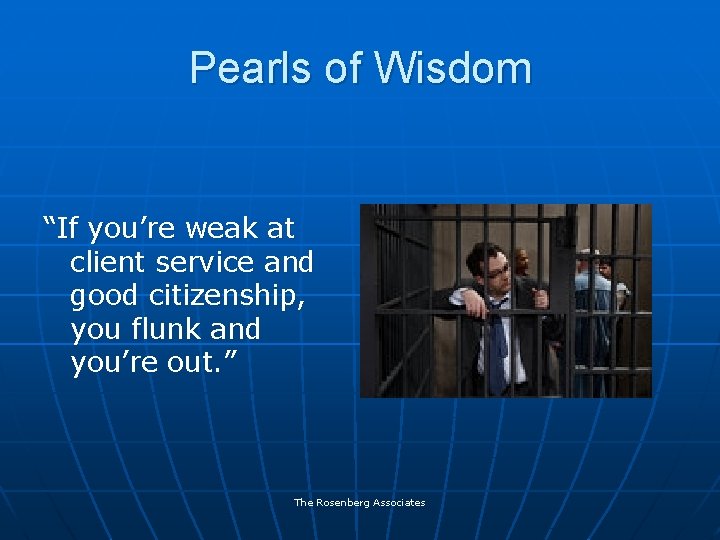 Pearls of Wisdom

“If you’re weak at client service and good citizenship, you flunk and you’re out.”

The Rosenberg Associates